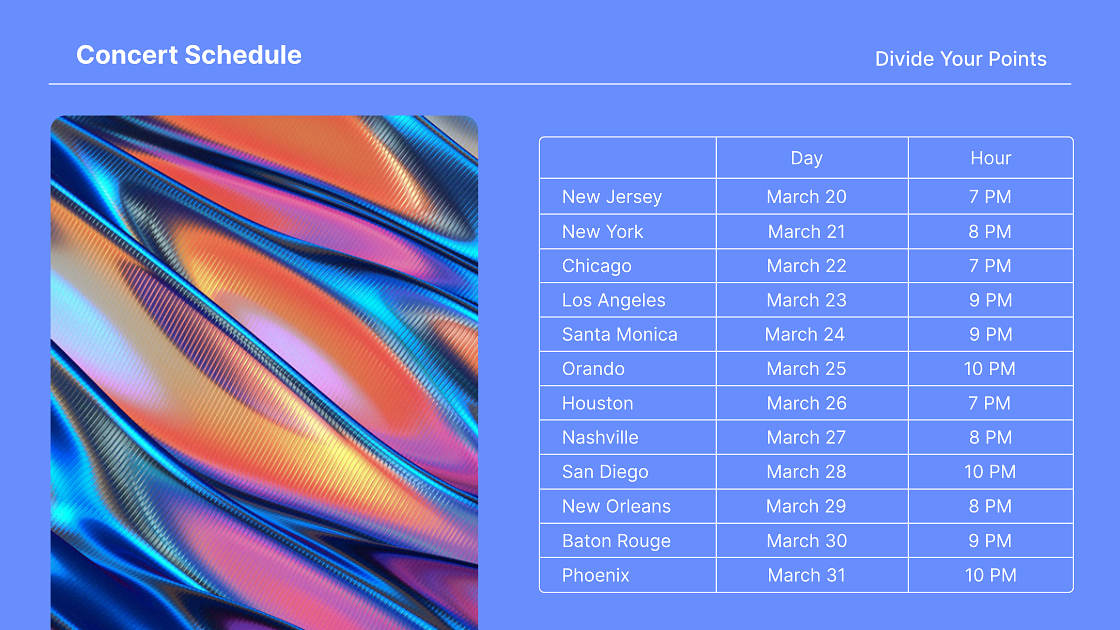 Concert Schedule

Divide Your Points

| | Day | Hour |
|---|---|---|
| New Jersey | March 20 | 7 PM |
| New York | March 21 | 8 PM |
| Chicago | March 22 | 7 PM |
| Los Angeles | March 23 | 9 PM |
| Santa Monica | March 24 | 9 PM |
| Orando | March 25 | 10 PM |
| Houston | March 26 | 7 PM |
| Nashville | March 27 | 8 PM |
| San Diego | March 28 | 10 PM |
| New Orleans | March 29 | 8 PM |
| Baton Rouge | March 30 | 9 PM |
| Phoenix | March 31 | 10 PM |